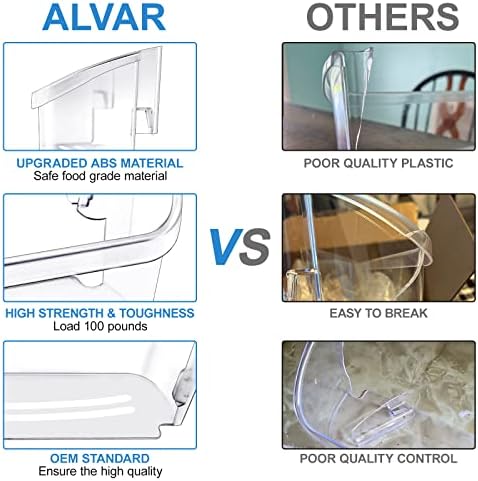 ALVAR

UPGRADED ABS MATERIAL
Safe food grade material

HIGH STRENGTH & TOUGHNESS
Load 100 pounds

OEM STANDARD
Ensure the high quality

VS

OTHERS

POOR QUALITY PLASTIC

EASY TO BREAK

POOR QUALITY CONTROL